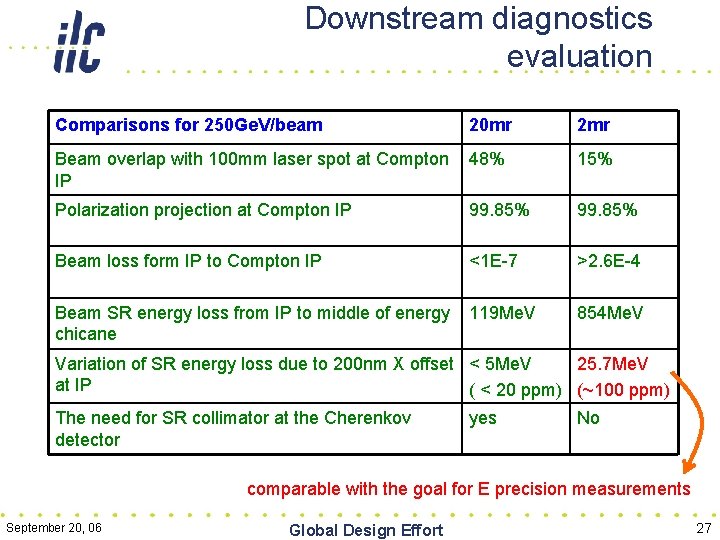 ilc

Downstream diagnostics evaluation

| Comparisons for 250GeV/beam | 20mr | 2mr |
|---|---|---|
| Beam overlap with 100mm laser spot at Compton IP | 48% | 15% |
| Polarization projection at Compton IP | 99.85% | 99.85% |
| Beam loss form IP to Compton IP | <1E-7 | >2.6E-4 |
| Beam SR energy loss from IP to middle of energy chicane | 119MeV | 854MeV |
| Variation of SR energy loss due to 200nm X offset at IP | < 5MeV ( < 20 ppm) | 25.7MeV (~100 ppm) |
| The need for SR collimator at the Cherenkov detector | yes | No |

comparable with the goal for E precision measurements

September 20, 06

Global Design Effort

27